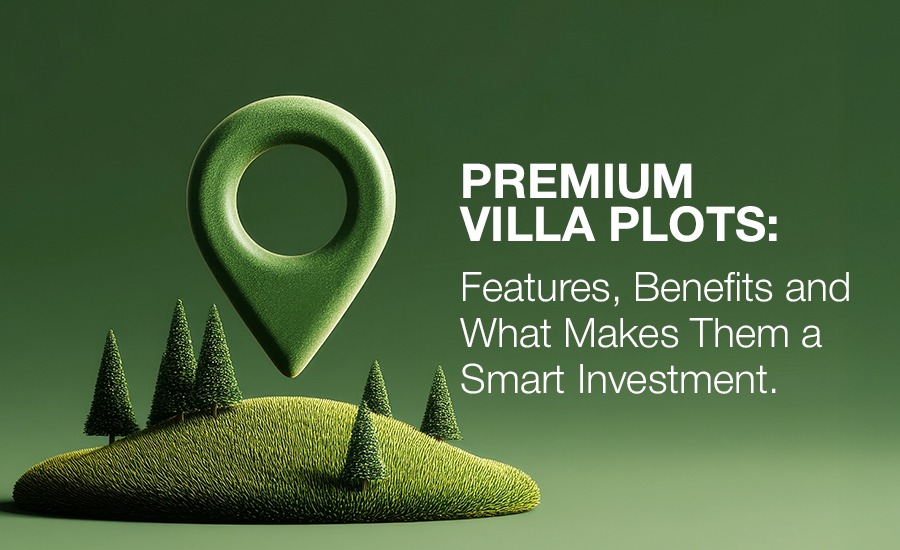 PREMIUM VILLA PLOTS:

Features, Benefits and What Makes Them a Smart Investment.